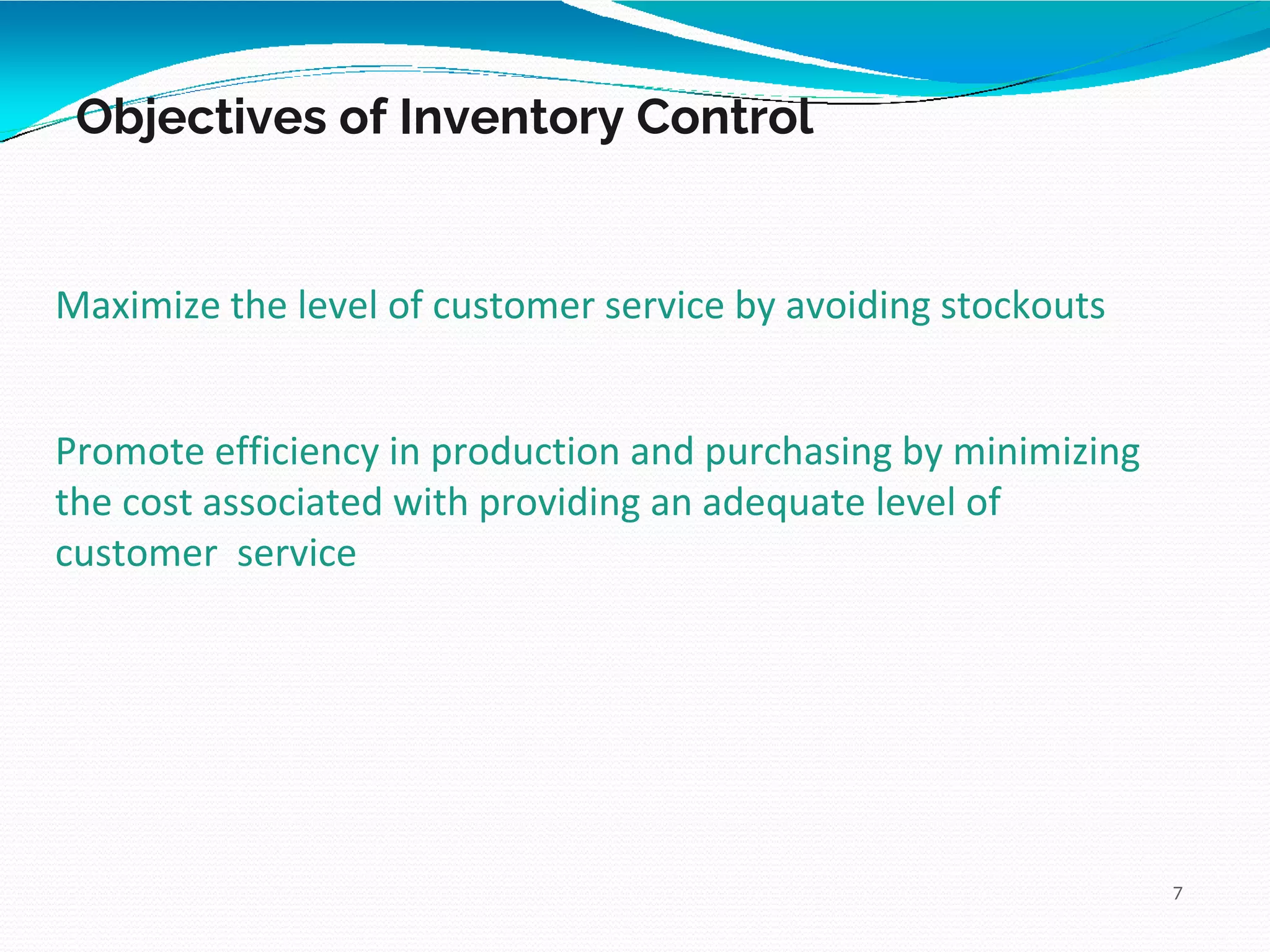 Objectives of Inventory Control

Maximize the level of customer service by avoiding stockouts

Promote efficiency in production and purchasing by minimizing the cost associated with providing an adequate level of customer  service

7